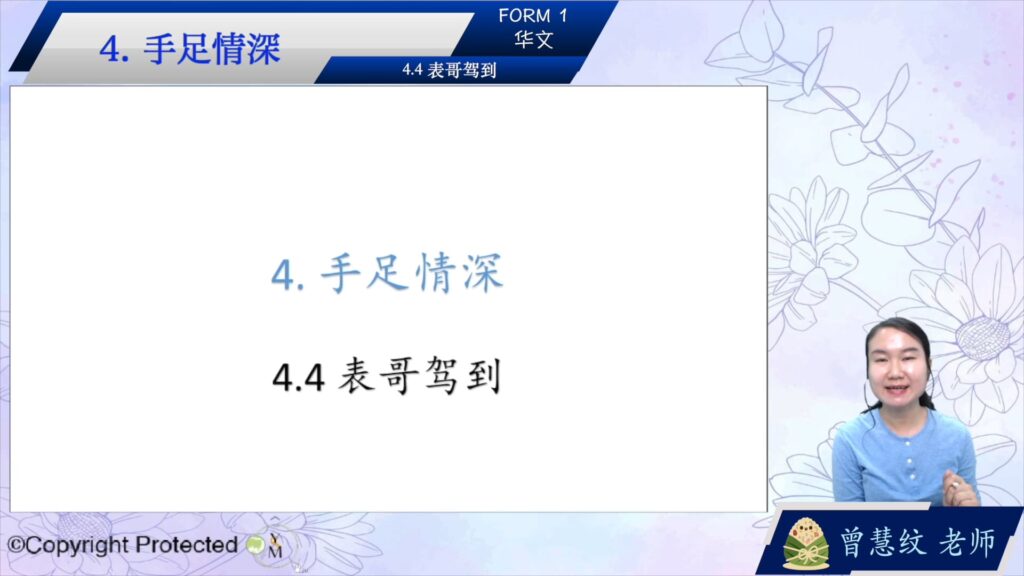 4. 手足情深

FORM 1
华文

4.4 表哥驾到

4. 手足情深

4.4 表哥驾到

©Copyright Protected

曾慧纹 老师